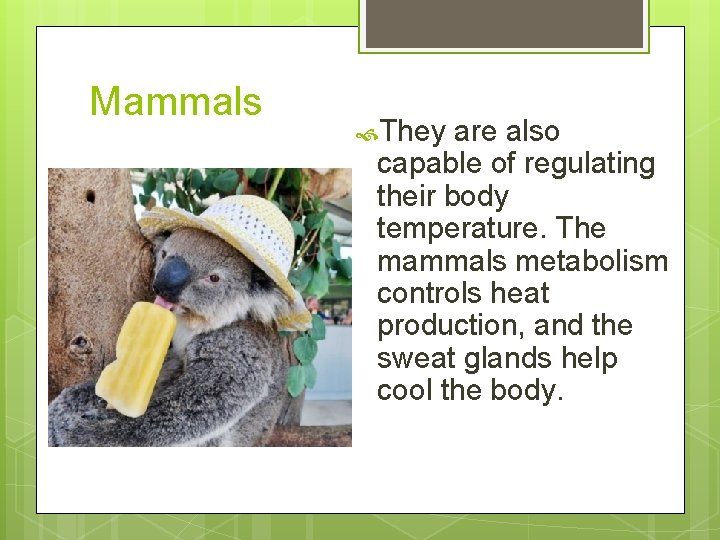 Mammals

They are also capable of regulating their body temperature. The mammals metabolism controls heat production, and the sweat glands help cool the body.